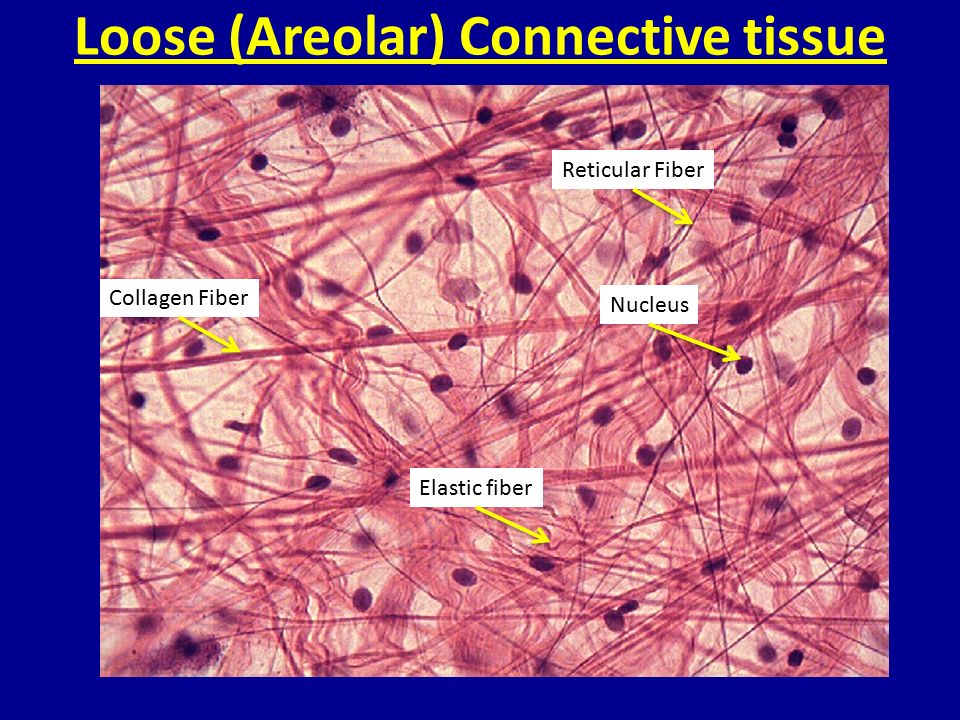 Loose (Areolar) Connective tissue

Reticular Fiber

Collagen Fiber

Nucleus

Elastic fiber